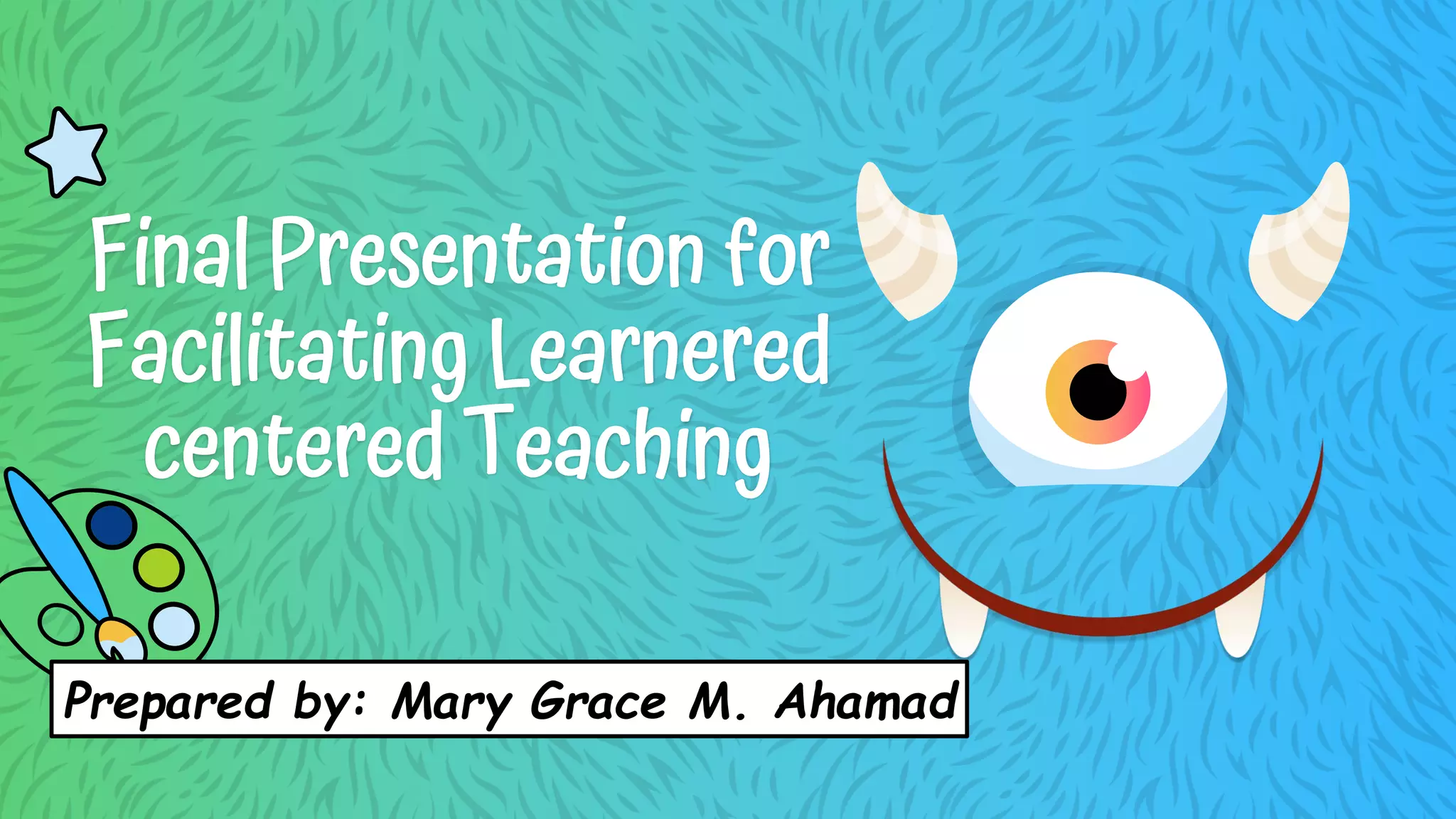 Final Presentation for Facilitating Learnered centered Teaching

Prepared by: Mary Grace M. Ahamad